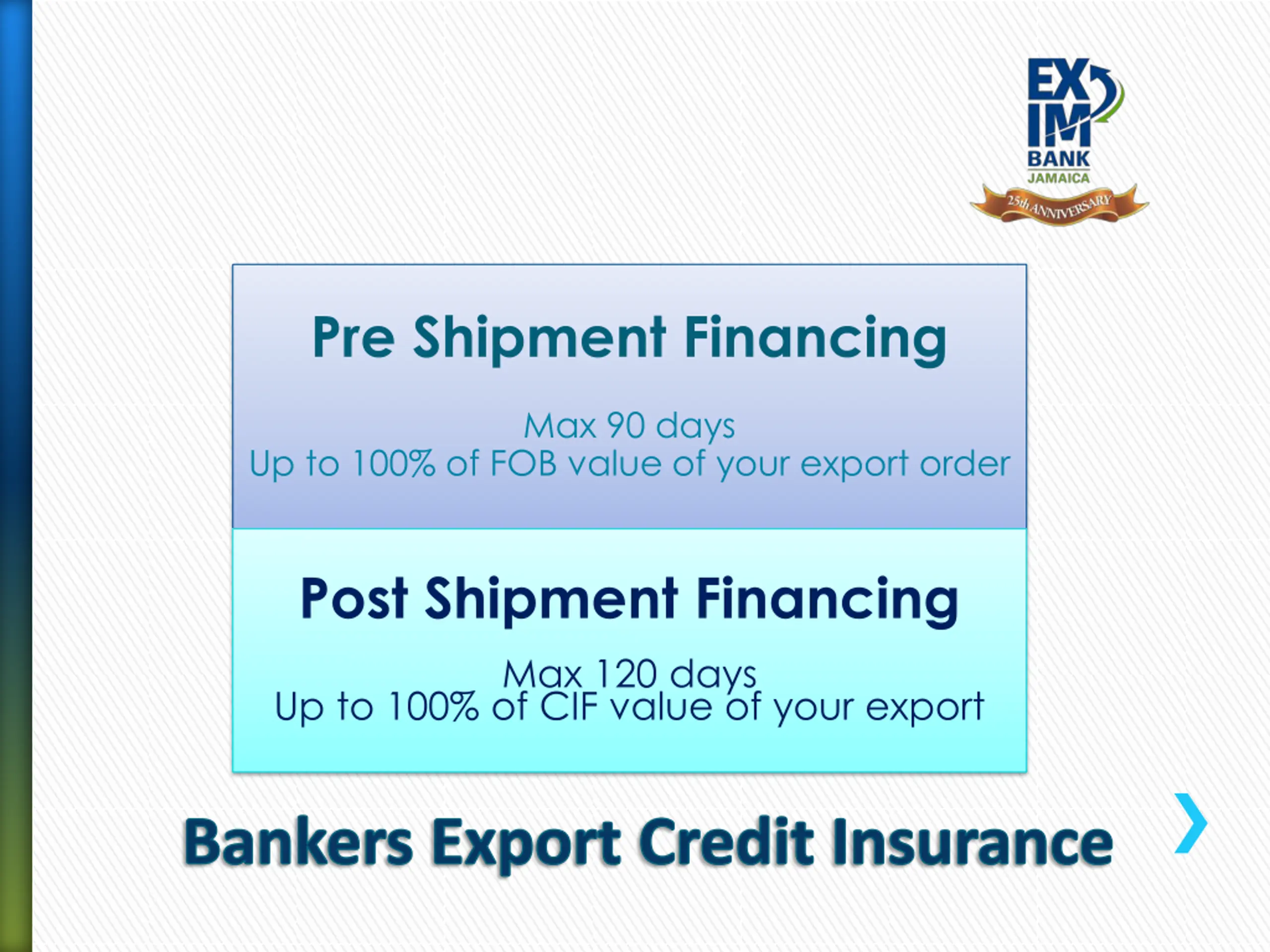 EX IM BANK JAMAICA
25th ANNIVERSARY

Pre Shipment Financing

Max 90 days
Up to 100% of FOB value of your export order

Post Shipment Financing

Max 120 days
Up to 100% of CIF value of your export

Bankers Export Credit Insurance